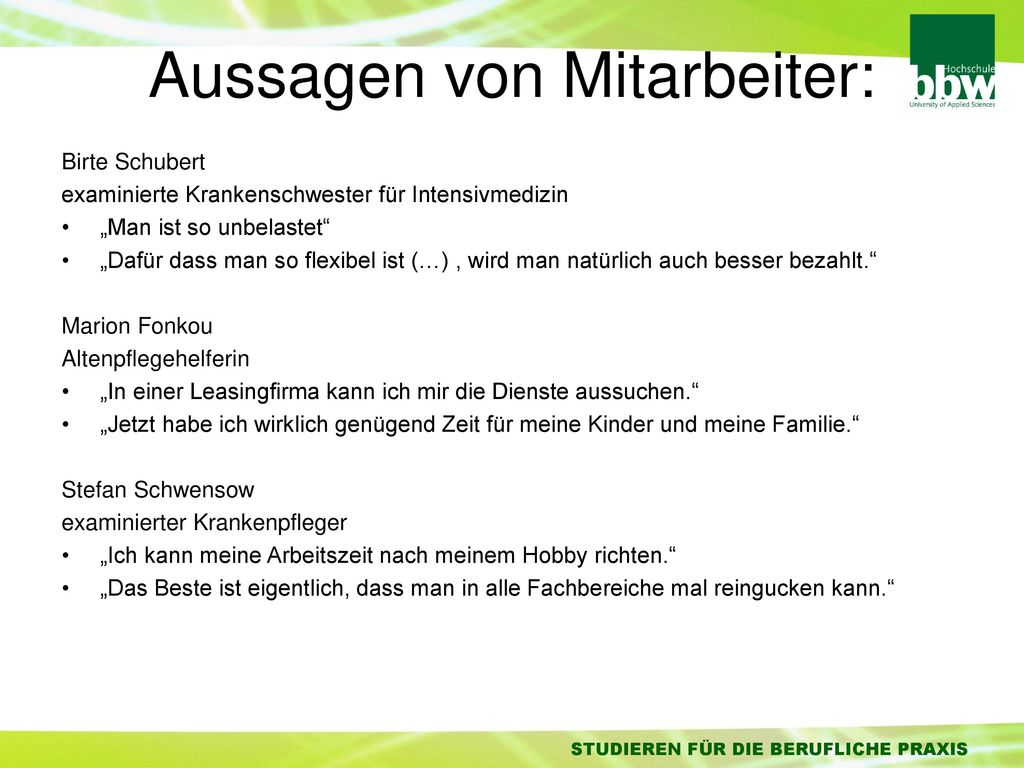 Aussagen von Mitarbeiter:

Hochschule bbw University of Applied Sciences

Birte Schubert
examinierte Krankenschwester für Intensivmedizin
• „Man ist so unbelastet“
• „Dafür dass man so flexibel ist (…) , wird man natürlich auch besser bezahlt.“

Marion Fonkou
Altenpflegehelferin
• „In einer Leasingfirma kann ich mir die Dienste aussuchen.“
• „Jetzt habe ich wirklich genügend Zeit für meine Kinder und meine Familie.“

Stefan Schwensow
examinierter Krankenpfleger
• „Ich kann meine Arbeitszeit nach meinem Hobby richten.“
• „Das Beste ist eigentlich, dass man in alle Fachbereiche mal reingucken kann.“

STUDIEREN FÜR DIE BERUFLICHE PRAXIS